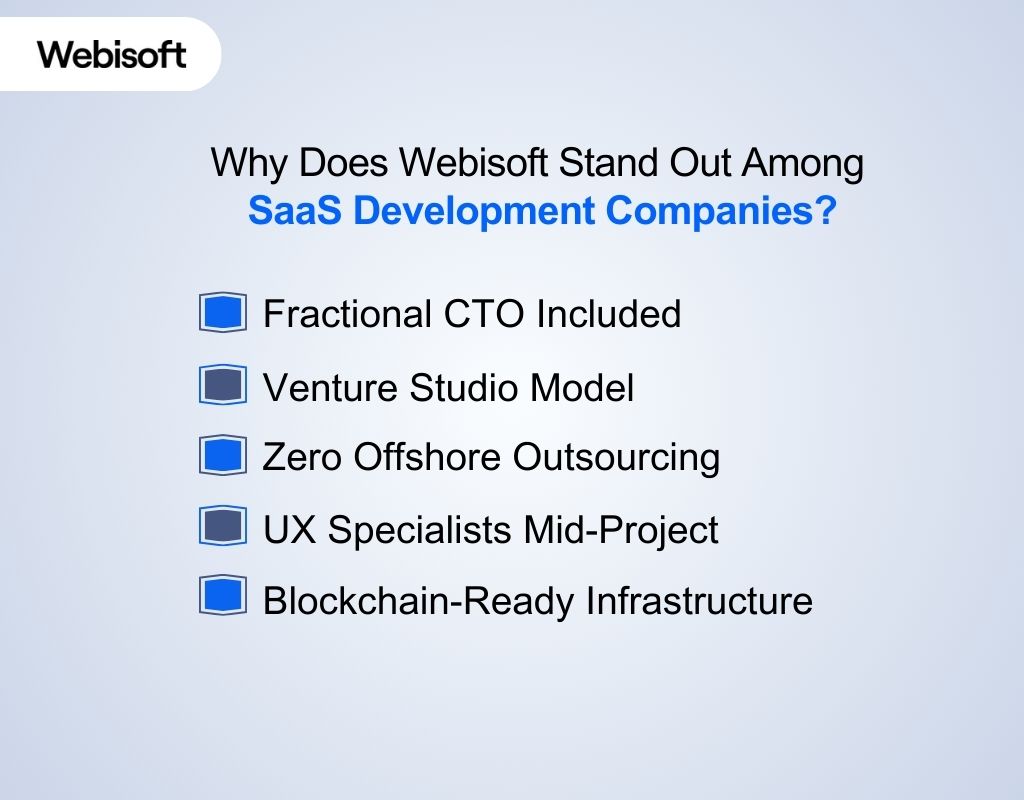 Webisoft

Why Does Webisoft Stand Out Among SaaS Development Companies?

Fractional CTO Included

Venture Studio Model

Zero Offshore Outsourcing

UX Specialists Mid-Project

Blockchain-Ready Infrastructure